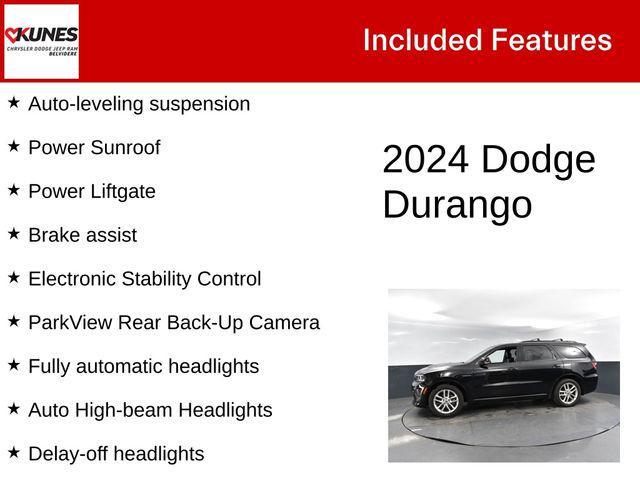 KUNES
CHRYSLER DODGE JEEP RAM
BELVIDERE

Included Features

★ Auto-leveling suspension

★ Power Sunroof

★ Power Liftgate

★ Brake assist

★ Electronic Stability Control

★ ParkView Rear Back-Up Camera

★ Fully automatic headlights

★ Auto High-beam Headlights

★ Delay-off headlights

2024 Dodge Durango